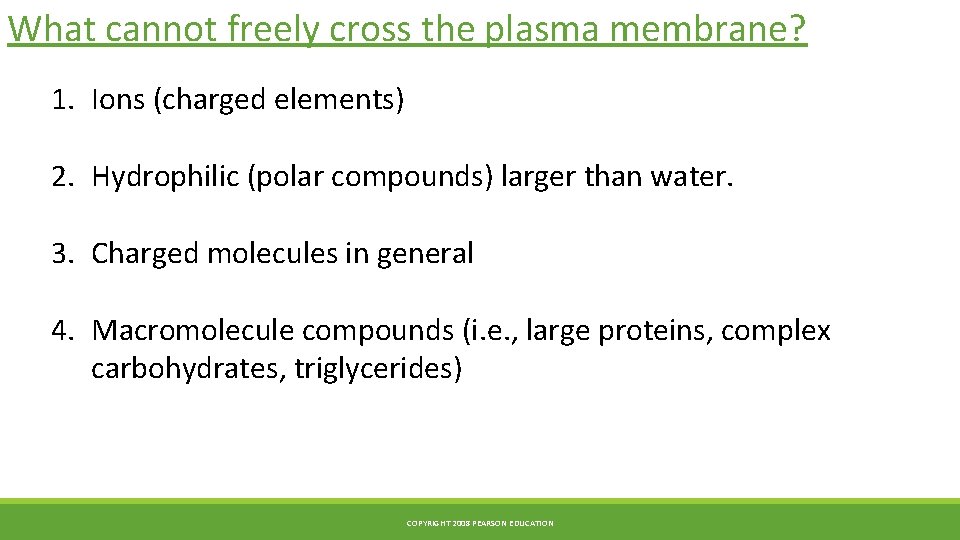 What cannot freely cross the plasma membrane?

1. Ions (charged elements)

2. Hydrophilic (polar compounds) larger than water.

3. Charged molecules in general

4. Macromolecule compounds (i.e., large proteins, complex carbohydrates, triglycerides)

COPYRIGHT 2008 PEARSON EDUCATION